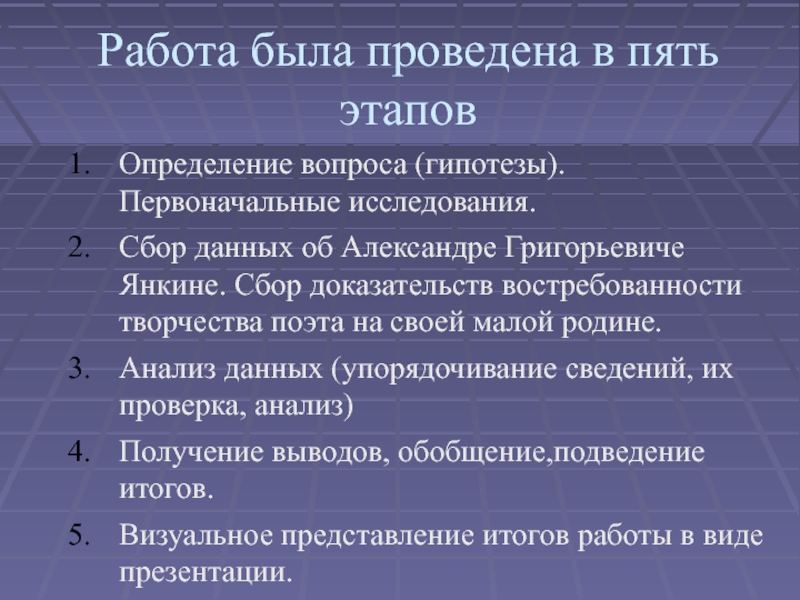 Работа была проведена в пять этапов

1. Определение вопроса (гипотезы). Первоначальные исследования.
2. Сбор данных об Александре Григорьевиче Янкине. Сбор доказательств востребованности творчества поэта на своей малой родине.
3. Анализ данных (упорядочивание сведений, их проверка, анализ)
4. Получение выводов, обобщение,подведение итогов.
5. Визуальное представление итогов работы в виде презентации.